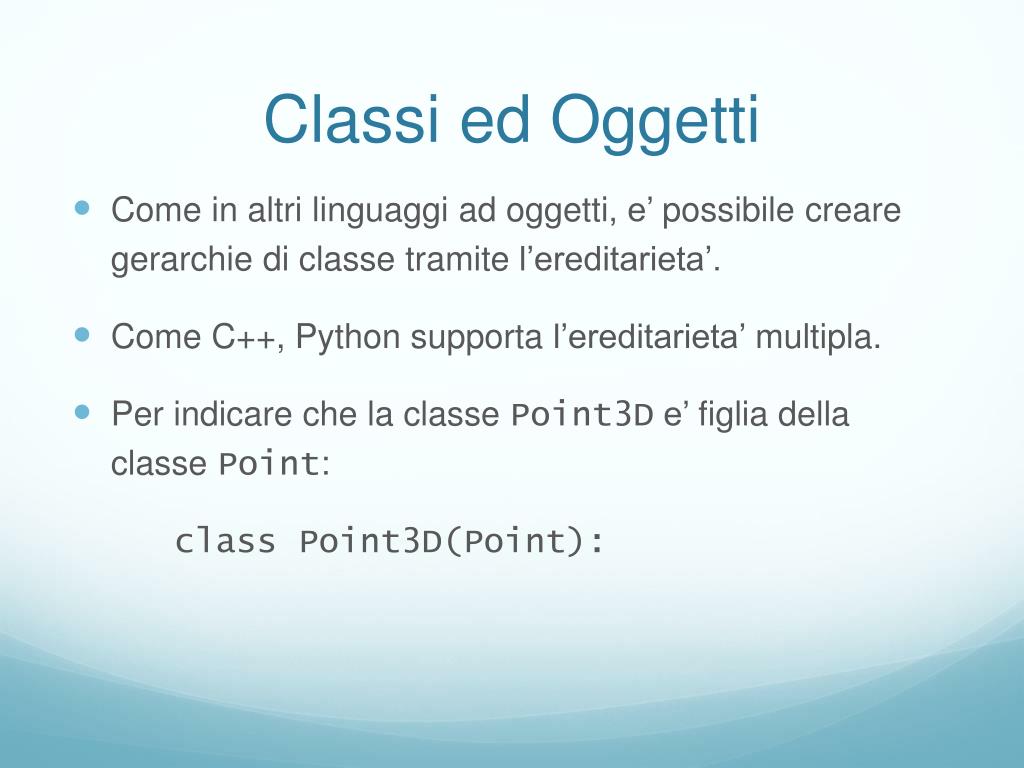 Classi ed Oggetti

Come in altri linguaggi ad oggetti, e’ possibile creare gerarchie di classe tramite l’ereditarieta’.

Come C++, Python supporta l’ereditarieta’ multipla.

Per indicare che la classe Point3D e’ figlia della classe Point:

class Point3D(Point):